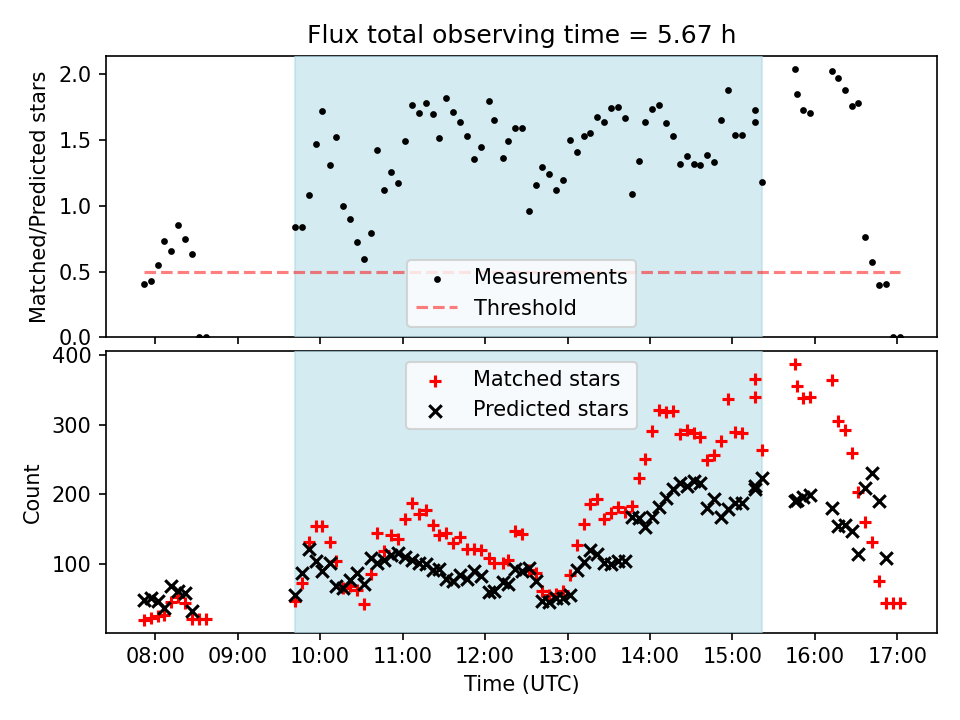 Flux total observing time = 5.67 h

Matched/Predicted stars

2.0
1.5
1.0
0.5
0.0

Measurements
Threshold

Count

400
300
200
100

Matched stars
Predicted stars

08:00 09:00 10:00 11:00 12:00 13:00 14:00 15:00 16:00 17:00

Time (UTC)